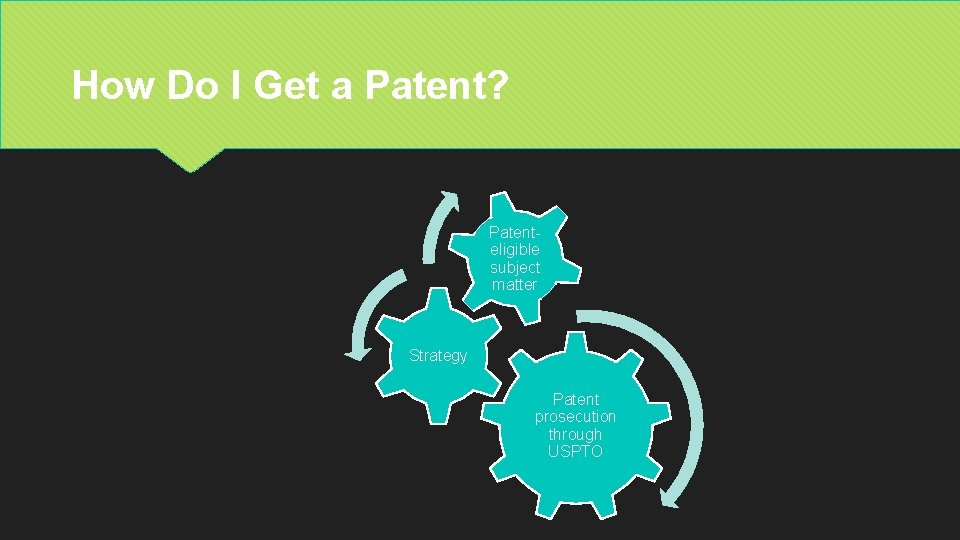 How Do I Get a Patent?

Patent-eligible subject matter

Strategy

Patent prosecution through USPTO